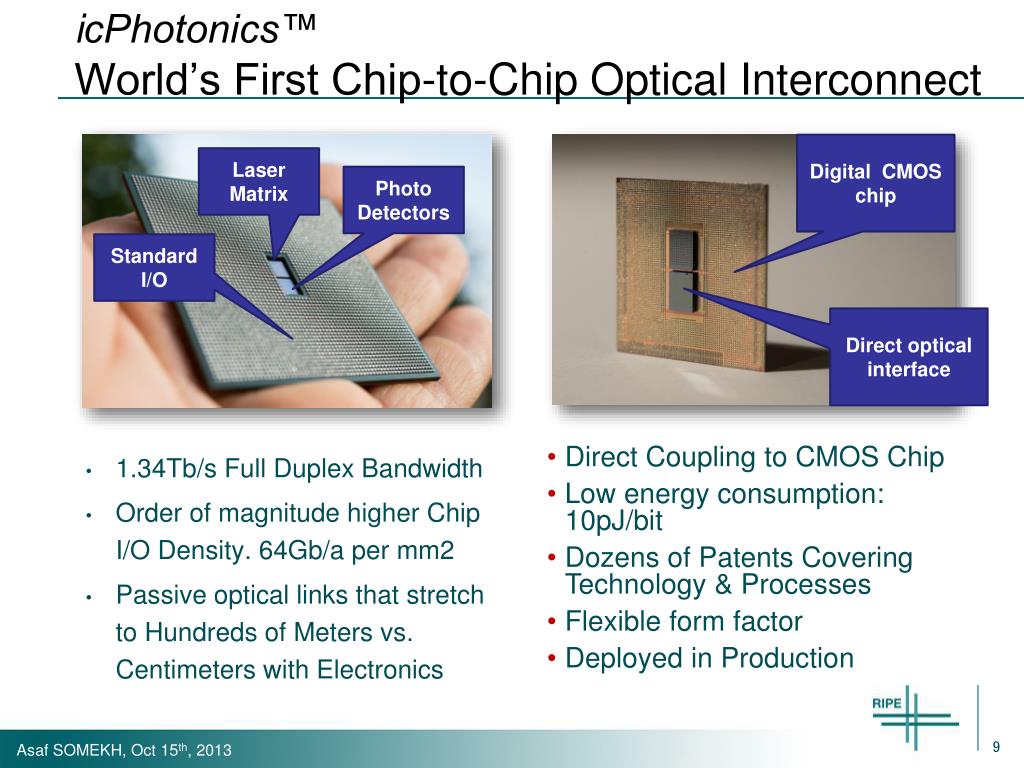 icPhotonics™
World's First Chip-to-Chip Optical Interconnect

Laser Matrix

Photo Detectors

Standard I/O

Digital CMOS chip

Direct optical interface

• 1.34Tb/s Full Duplex Bandwidth
• Order of magnitude higher Chip I/O Density. 64Gb/a per mm2
• Passive optical links that stretch to Hundreds of Meters vs. Centimeters with Electronics

• Direct Coupling to CMOS Chip
• Low energy consumption: 10pJ/bit
• Dozens of Patents Covering Technology & Processes
• Flexible form factor
• Deployed in Production

RIPE

Asaf SOMEKH, Oct 15$^{th}$, 2013

9